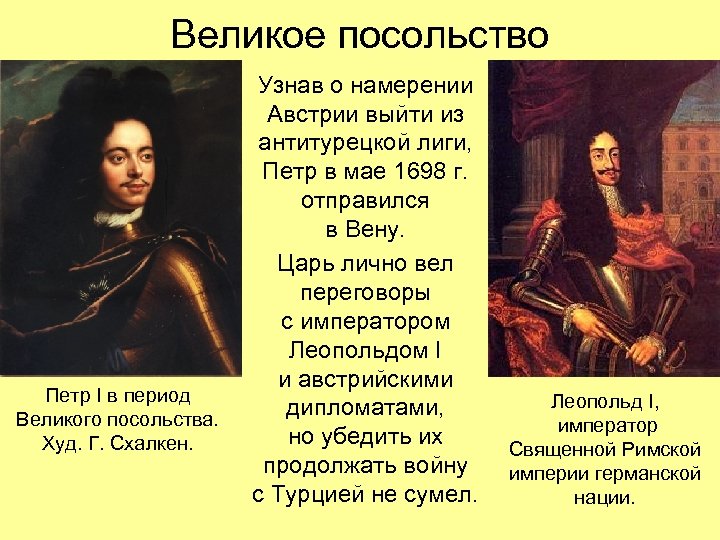 Великое посольство

Узнав о намерении Австрии выйти из антитурецкой лиги, Петр в мае 1698 г. отправился в Вену.

Царь лично вел переговоры с императором Леопольдом I и австрийскими дипломатами, но убедить их продолжать войну с Турцией не сумел.

Петр I в период Великого посольства. Худ. Г. Схалкен.

Леопольд I, император Священной Римской империи германской нации.